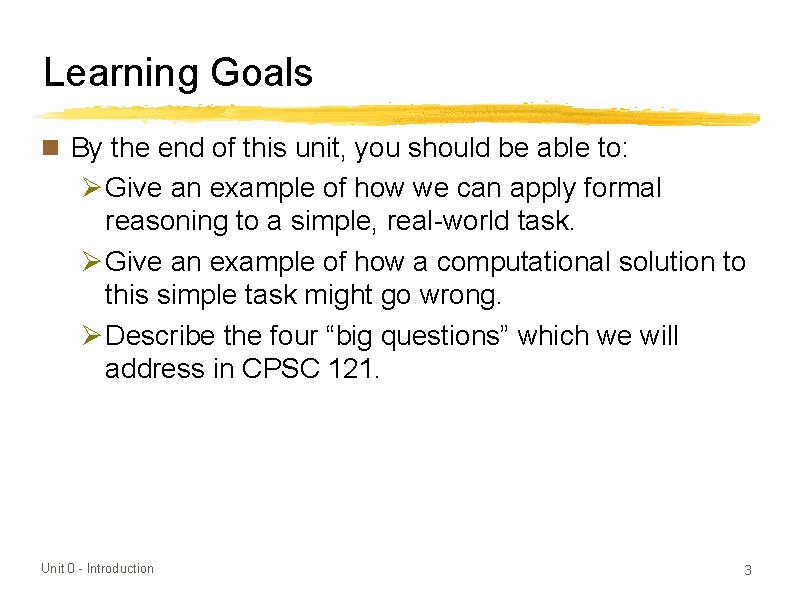 Learning Goals

By the end of this unit, you should be able to:

Give an example of how we can apply formal reasoning to a simple, real-world task.

Give an example of how a computational solution to this simple task might go wrong.

Describe the four “big questions” which we will address in CPSC 121.

Unit 0 - Introduction

3